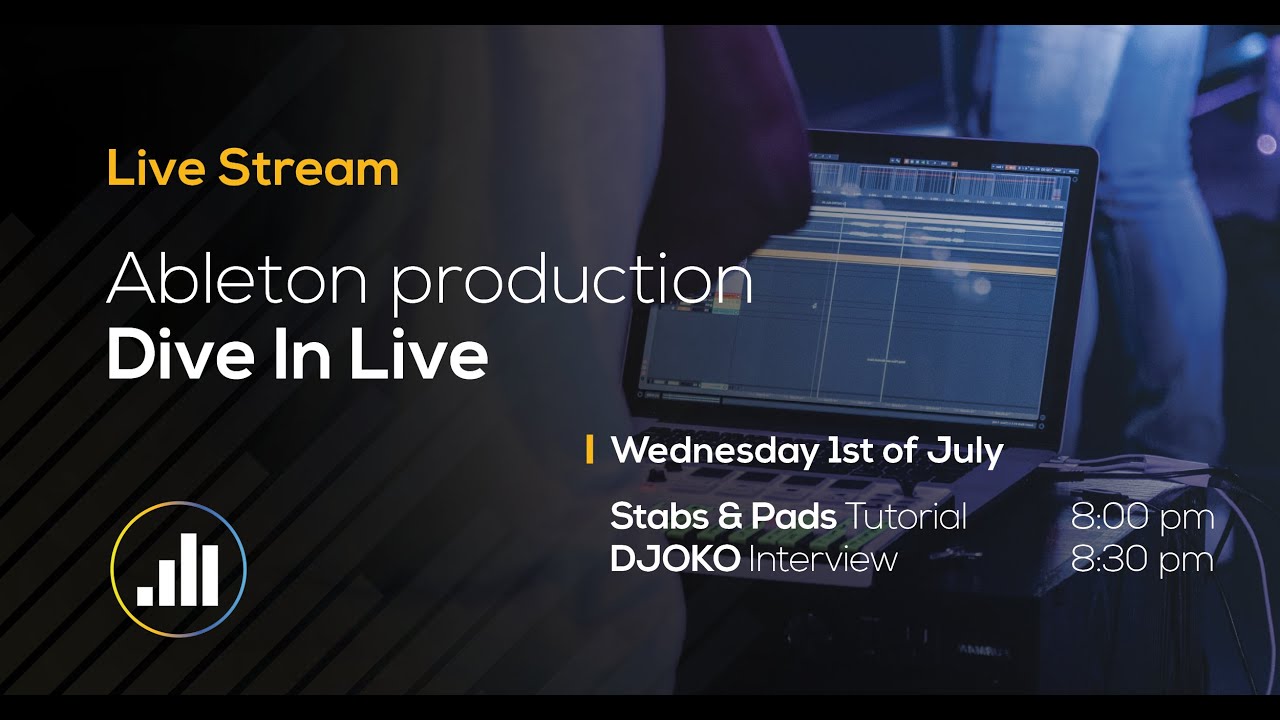 Live Stream

Ableton production
Dive In Live

Wednesday 1st of July

Stabs & Pads Tutorial 8:00 pm
DJOKO Interview 8:30 pm